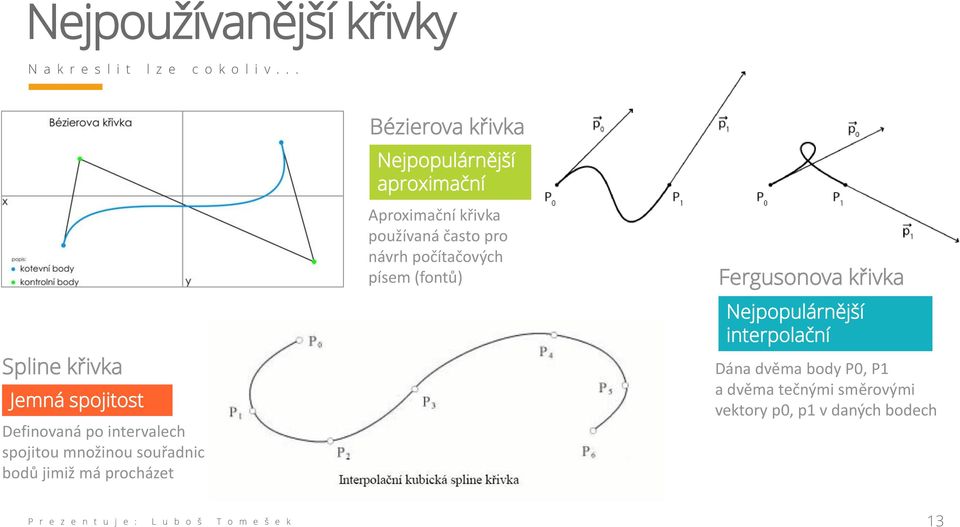 Nejpoužívanější křivky

Nakreslit lze cokoliv...

Bézierova křivka

x

y

popis:
kotevní body
kontrolní body

Bézierova křivka

Nejpopulárnější aproximační

Aproximační křivka používaná často pro návrh počítačových písem (fontů)

$\vec{p}_0$

$\vec{p}_1$

$P_0$

$P_1$

$\vec{p}_0$

$P_0$

$P_1$

$\vec{p}_1$

Fergusonova křivka

Nejpopulárnější interpolační

Dána dvěma body P0, P1 a dvěma tečnými směrovými vektory p0, p1 v daných bodech

Spline křivka

Jemná spojitost

Definovaná po intervalech spojitou množinou souřadnic bodů jimiž má procházet

$P_0$

$P_1$

$P_2$

$P_3$

$P_4$

$P_5$

$P_6$

Interpolační kubická spline křivka

Prezentuje: Luboš Tomešek

13